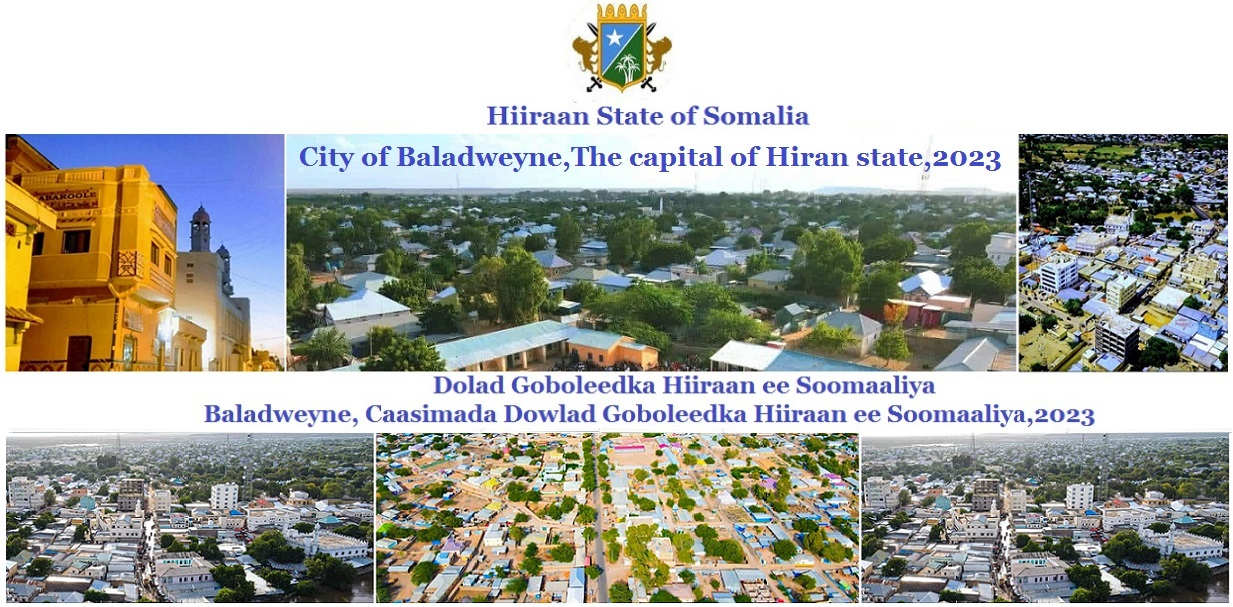 Hiiraan State of Somalia

City of Baladweyne,The capital of Hiran state,2023

Dolad Goboleedka Hiiraan ee Soomaaliya
Baladweyne, Caasimada Dowlad Goboleedka Hiiraan ee Soomaaliya,2023